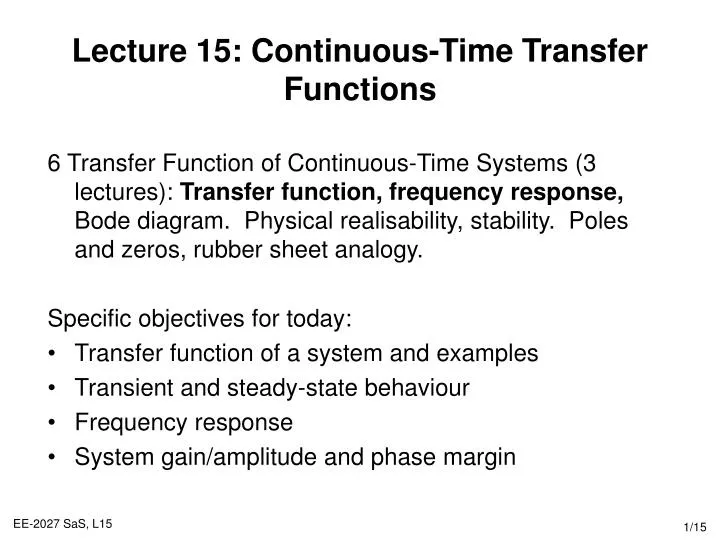 Lecture 15: Continuous-Time Transfer Functions

6 Transfer Function of Continuous-Time Systems (3 lectures): Transfer function, frequency response, Bode diagram. Physical realisability, stability. Poles and zeros, rubber sheet analogy.

Specific objectives for today:
• Transfer function of a system and examples
• Transient and steady-state behaviour
• Frequency response
• System gain/amplitude and phase margin

EE-2027 SaS, L15

1/15